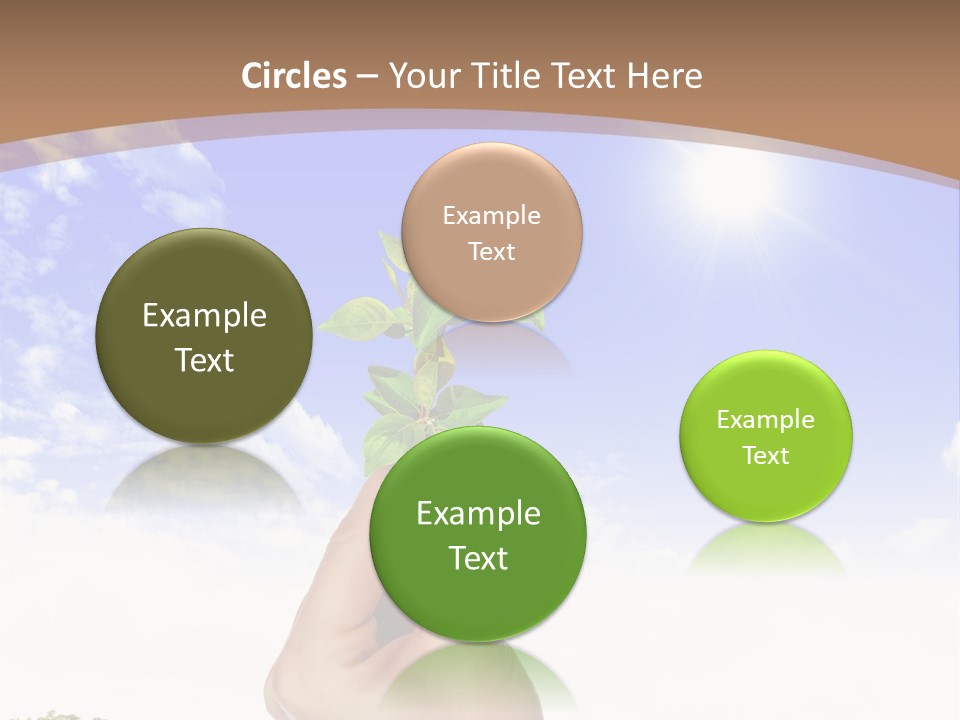 Circles – Your Title Text Here

Example Text

Example Text

Example Text

Example Text